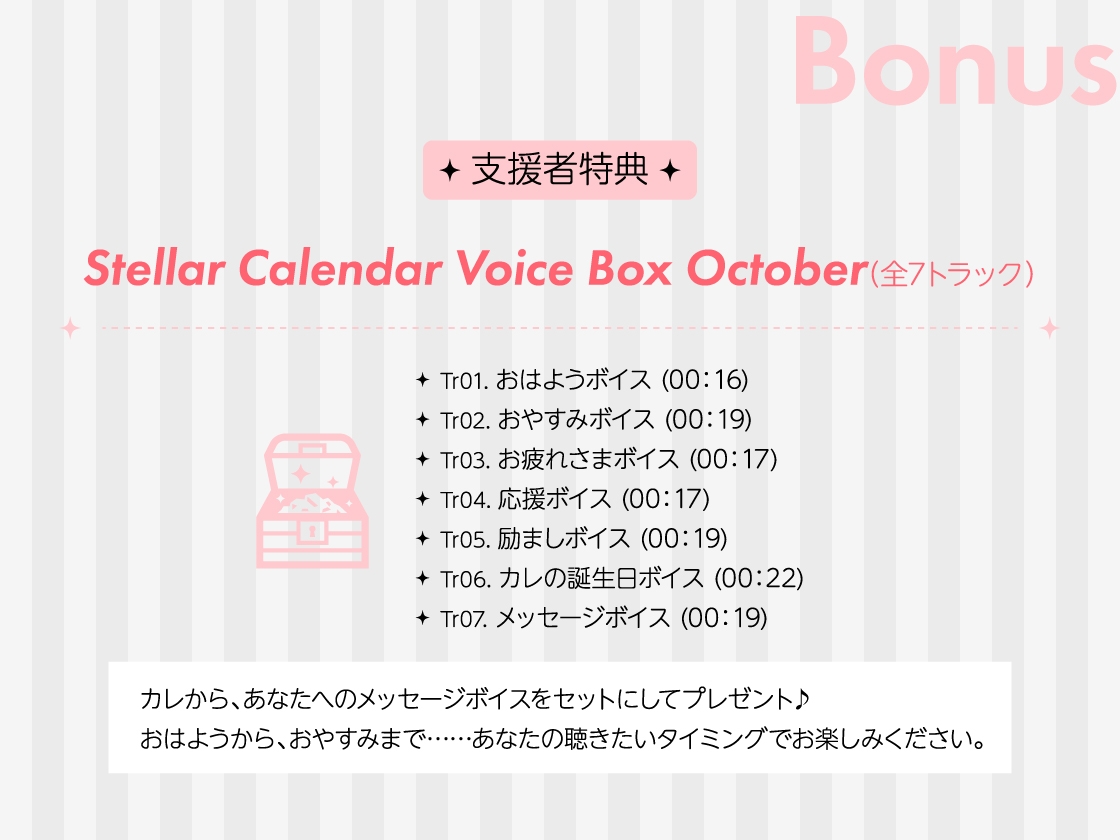 Bonus

✦ 支援者特典 ✦

Stellar Calendar Voice Box October(全7トラック)

✦ Tr01. おはようボイス (00:16)
✦ Tr02. おやすみボイス (00:19)
✦ Tr03. お疲れさまボイス (00:17)
✦ Tr04. 応援ボイス (00:17)
✦ Tr05. 励ましボイス (00:19)
✦ Tr06. カレの誕生日ボイス (00:22)
✦ Tr07. メッセージボイス (00:19)

カレから、あなたへのメッセージボイスをセットにしてプレゼント♪
おはようから、おやすみまで……あなたの聴きたいタイミングでお楽しみください。